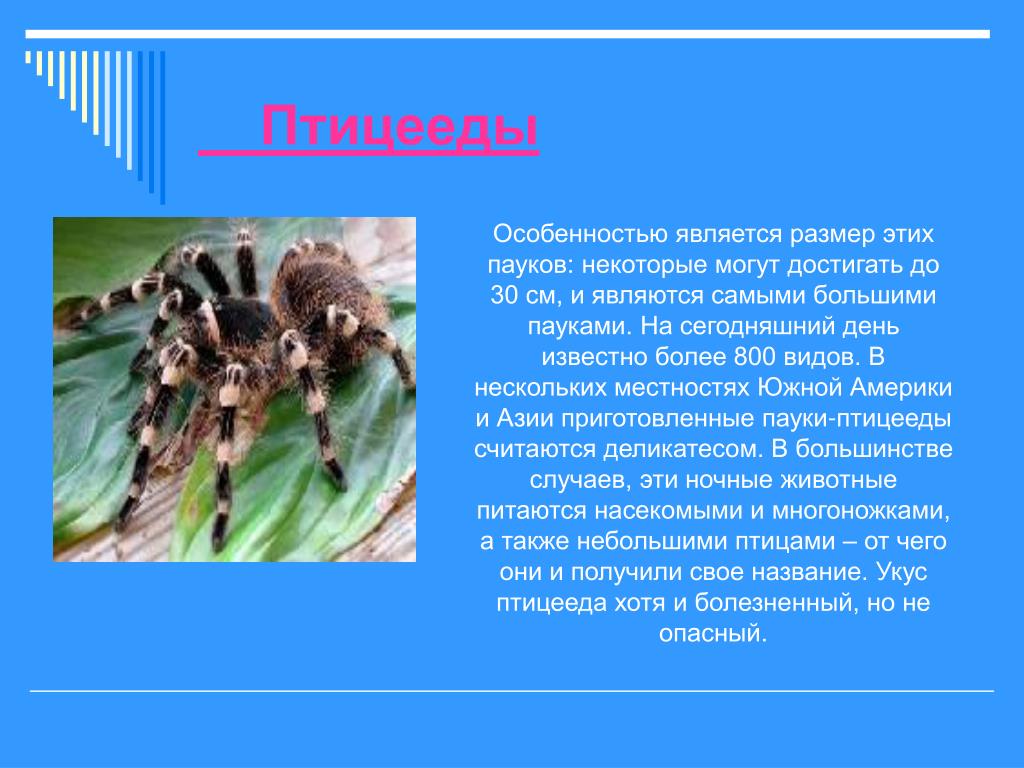 Птицееды

Особенностью является размер этих пауков: некоторые могут достигать до 30 см, и являются самыми большими пауками. На сегодняшний день известно более 800 видов. В нескольких местностях Южной Америки и Азии приготовленные пауки-птицееды считаются деликатесом. В большинстве случаев, эти ночные животные питаются насекомыми и многоножками, а также небольшими птицами – от чего они и получили свое название. Укус птицееда хотя и болезненный, но не опасный.